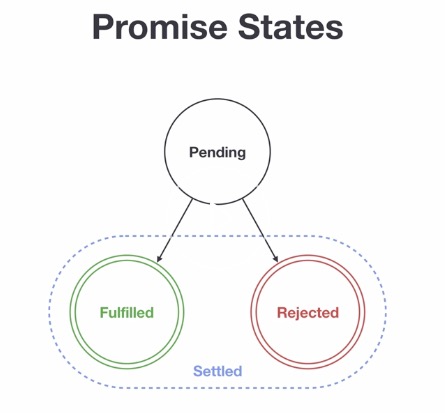 Promise States

Pending

Fulfilled

Rejected

Settled